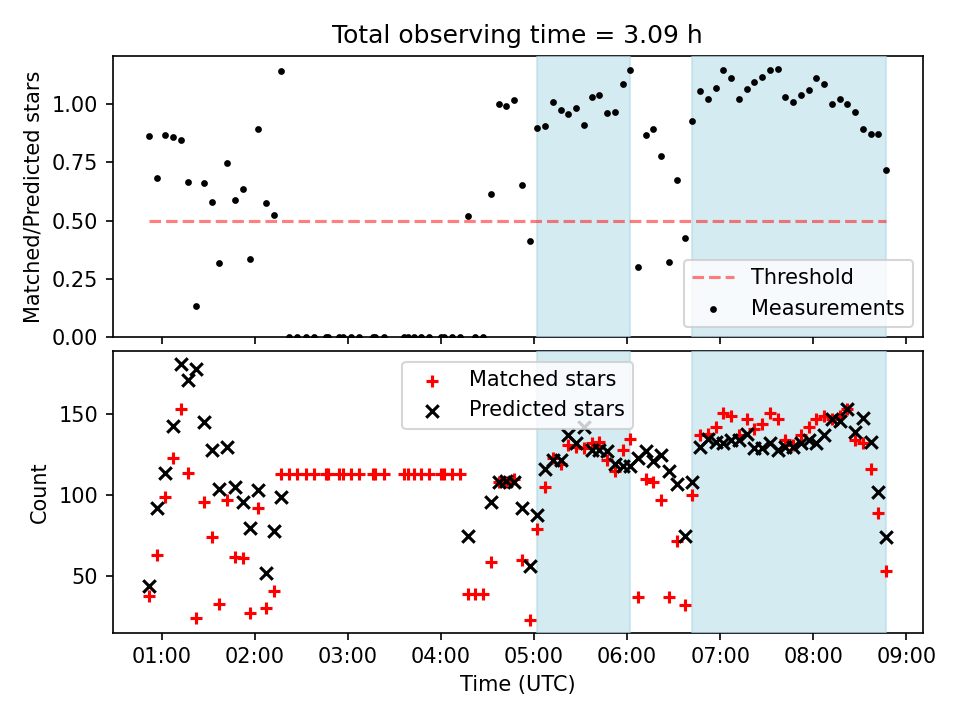 Total observing time = 3.09 h

Matched/Predicted stars

1.00
0.75
0.50
0.25
0.00

Threshold
Measurements

Count

150
100
50

Matched stars
Predicted stars

01:00 02:00 03:00 04:00 05:00 06:00 07:00 08:00 09:00

Time (UTC)